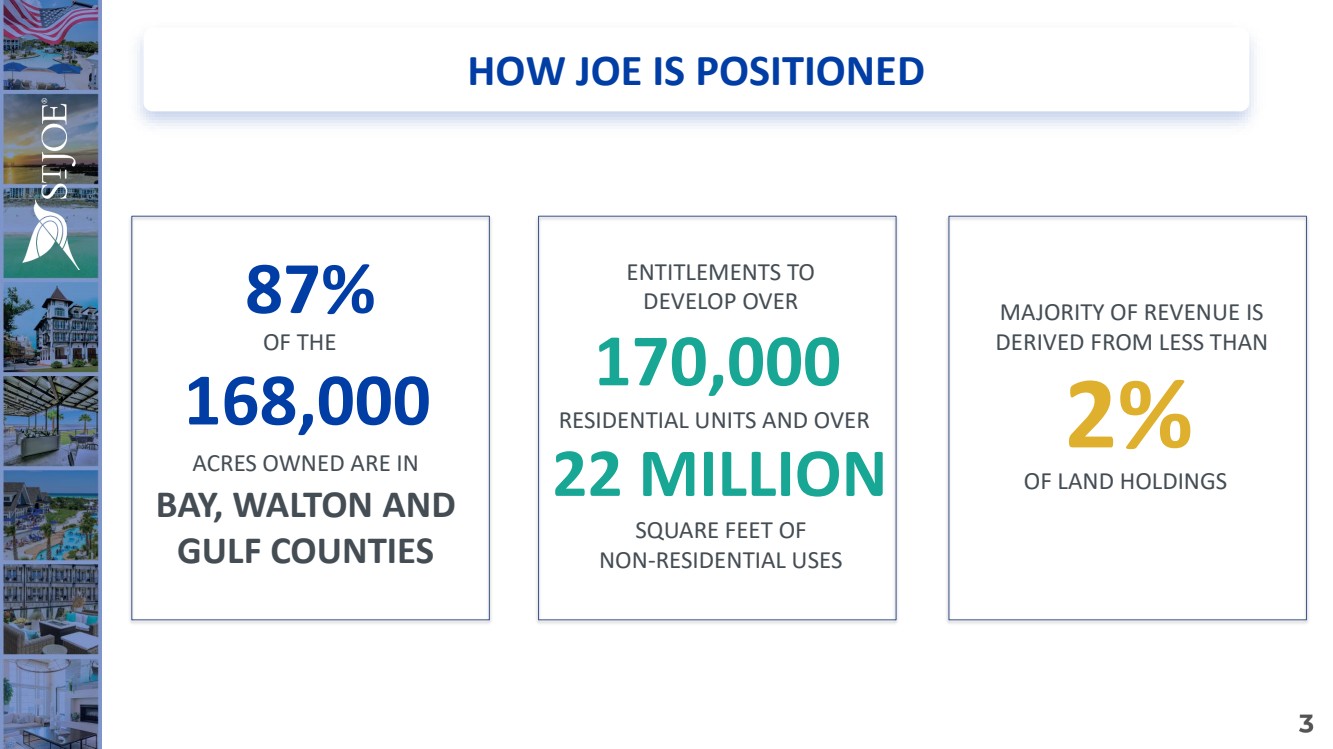 ST JOE®

HOW JOE IS POSITIONED

87%
OF THE
168,000
ACRES OWNED ARE IN
BAY, WALTON AND GULF COUNTIES

ENTITLEMENTS TO DEVELOP OVER
170,000
RESIDENTIAL UNITS AND OVER
22 MILLION
SQUARE FEET OF NON-RESIDENTIAL USES

MAJORITY OF REVENUE IS DERIVED FROM LESS THAN
2%
OF LAND HOLDINGS

3